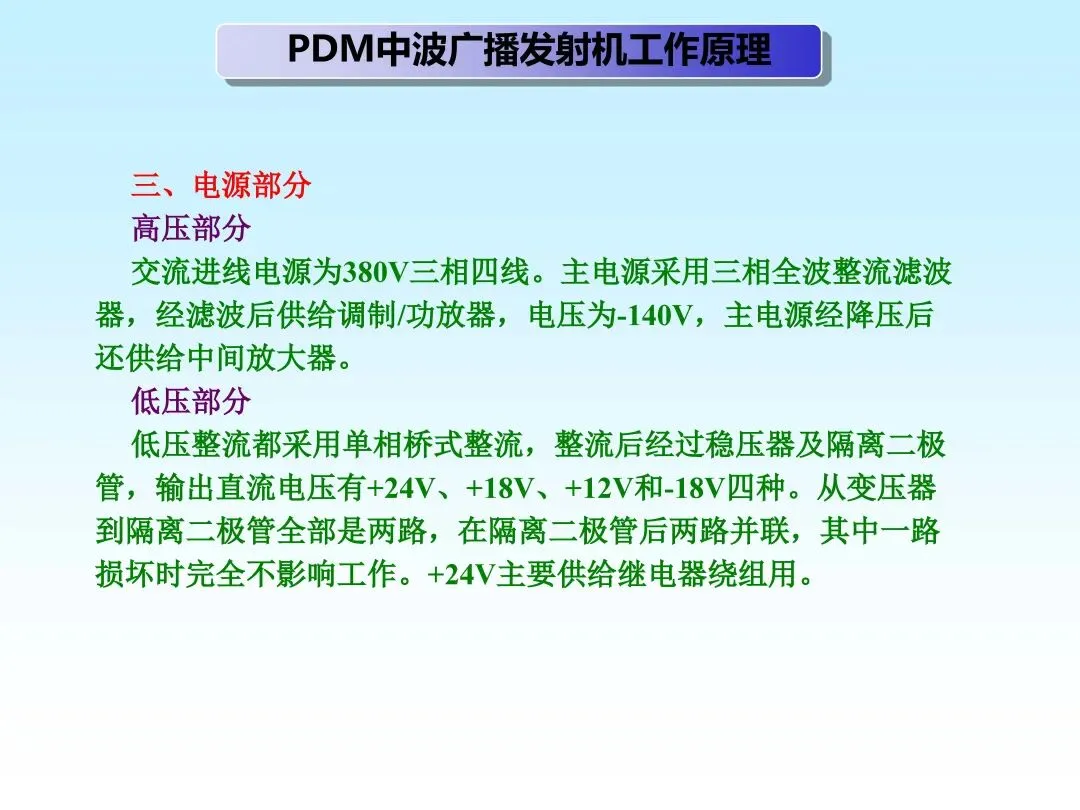 PDM中波广播发射机工作原理

三、电源部分

高压部分

交流进线电源为380V三相四线。主电源采用三相全波整流滤波器，经滤波后供给调制/功放器，电压为-140V，主电源经降压后还供给中间放大器。

低压部分

低压整流都采用单相桥式整流，整流后经过稳压器及隔离二极管，输出直流电压有+24V、+18V、+12V和-18V四种。从变压器到隔离二极管全部是两路，在隔离二极管后两路并联，其中一路损坏时完全不影响工作。+24V主要供给继电器绕组用。